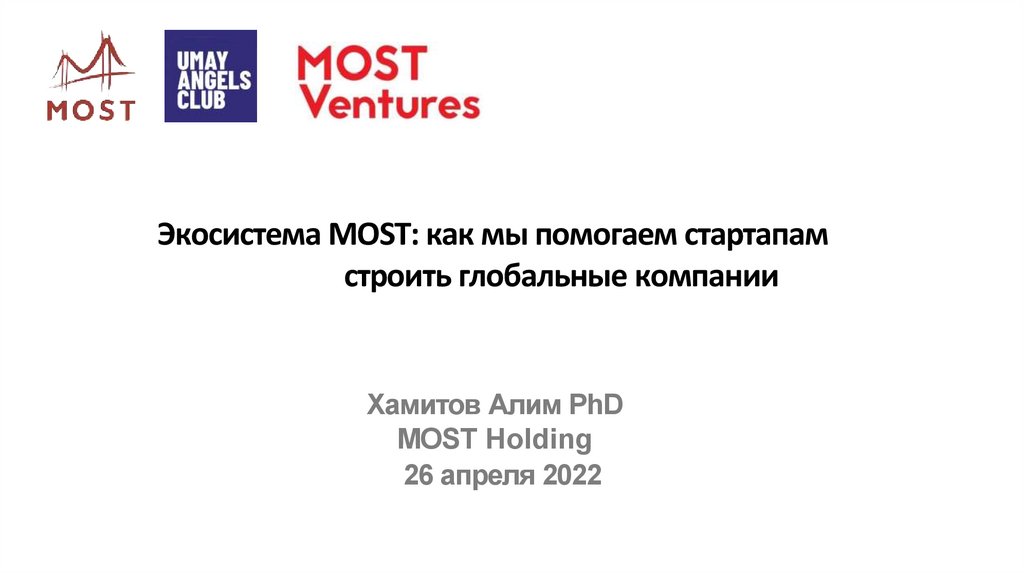 MOST

UMAY ANGELS CLUB

MOST Ventures

Экосистема MOST: как мы помогаем стартапам строить глобальные компании

Хамитов Алим PhD
MOST Holding
26 апреля 2022